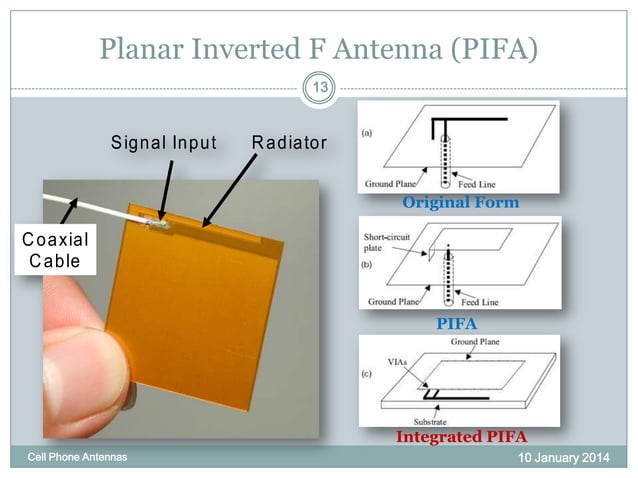 Planar Inverted F Antenna (PIFA)

13

Signal Input

Radiator

Coaxial Cable

(a)

Ground Plane

Feed Line

Original Form

Short-circuit plate

(b)

Ground Plane

Feed Line

PIFA

Ground Plane

VIAs

(c)

Substrate

Integrated PIFA

Cell Phone Antennas

10 January 2014